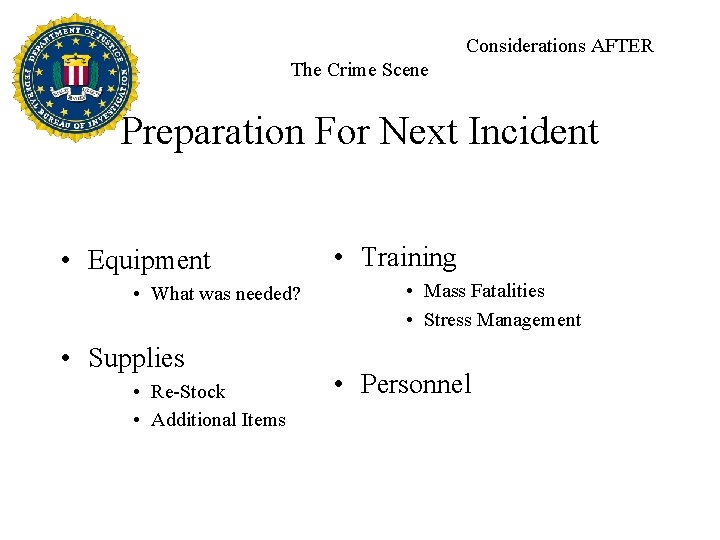 DEPARTMENT OF JUSTICE
FEDERAL BUREAU OF INVESTIGATION

Considerations AFTER
The Crime Scene

Preparation For Next Incident

• Equipment
• What was needed?

• Supplies
• Re-Stock
• Additional Items

• Training
• Mass Fatalities
• Stress Management

• Personnel